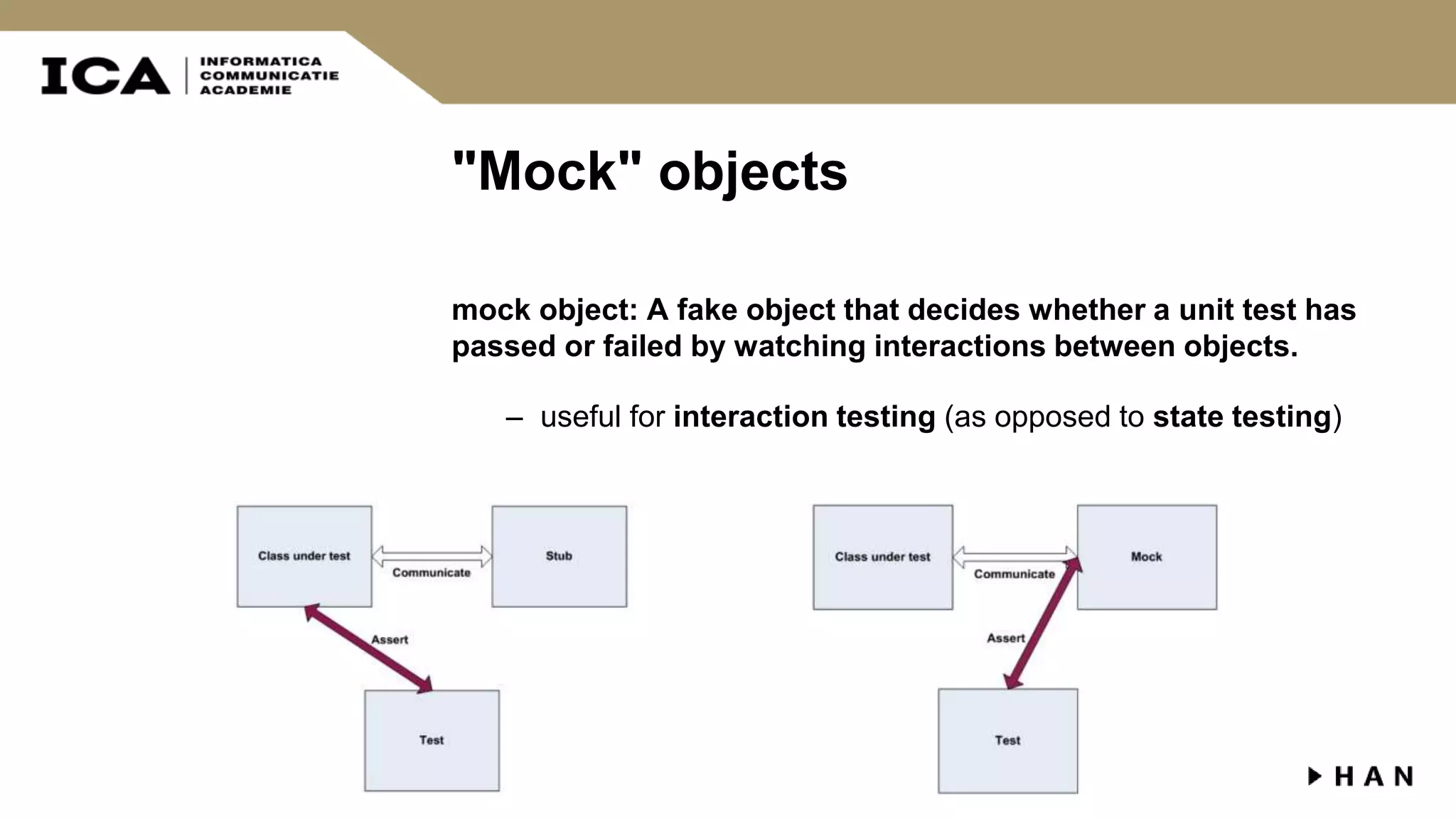 ICA INFORMATICA COMMUNICATIE ACADEMIE

"Mock" objects

mock object: A fake object that decides whether a unit test has passed or failed by watching interactions between objects.

– useful for interaction testing (as opposed to state testing)

Class under test
Communicate
Stub
Assert
Test

Class under test
Communicate
Mock
Assert
Test

HAN